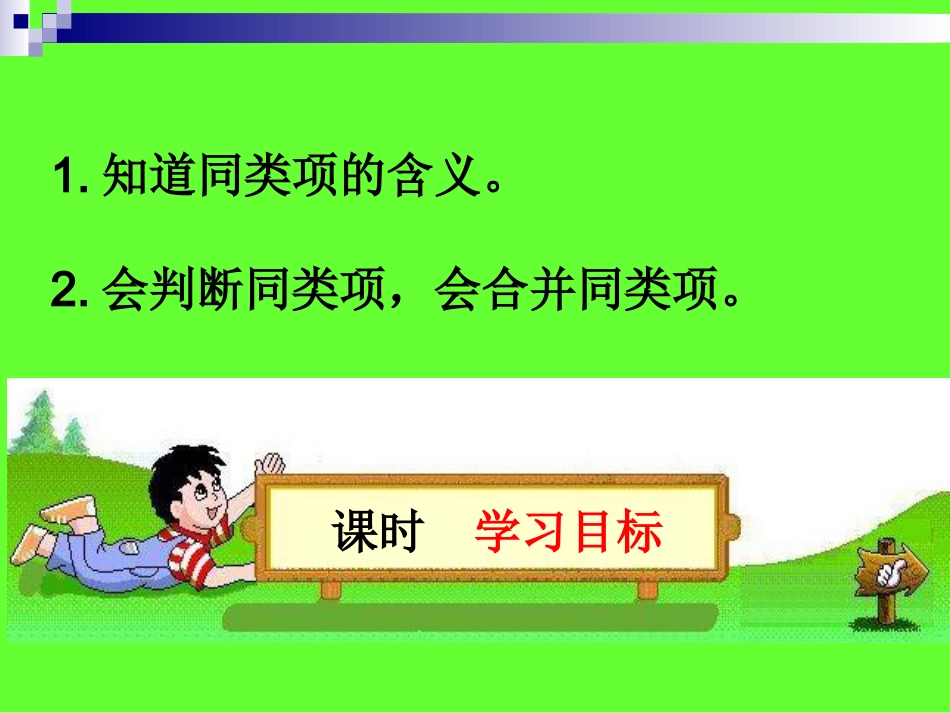 1. 知道同类项的含义。

2. 会判断同类项，会合并同类项。

课时 学习目标